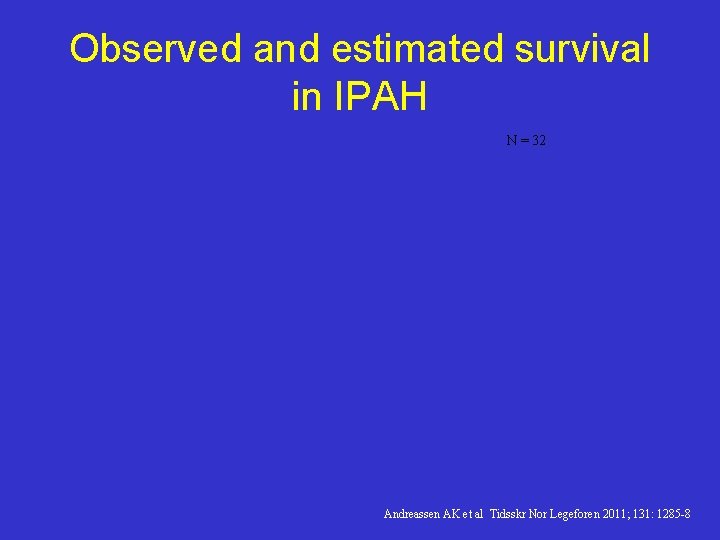 Observed and estimated survival in IPAH

N = 32

Andreassen AK et al Tidsskr Nor Legeforen 2011; 131: 1285-8